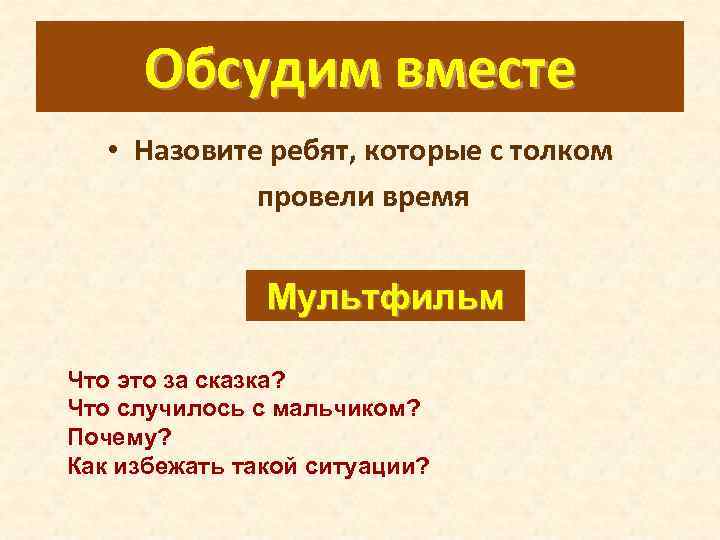 Обсудим вместе

• Назовите ребят, которые с толком провели время

Мультфильм

Что это за сказка?
Что случилось с мальчиком?
Почему?
Как избежать такой ситуации?